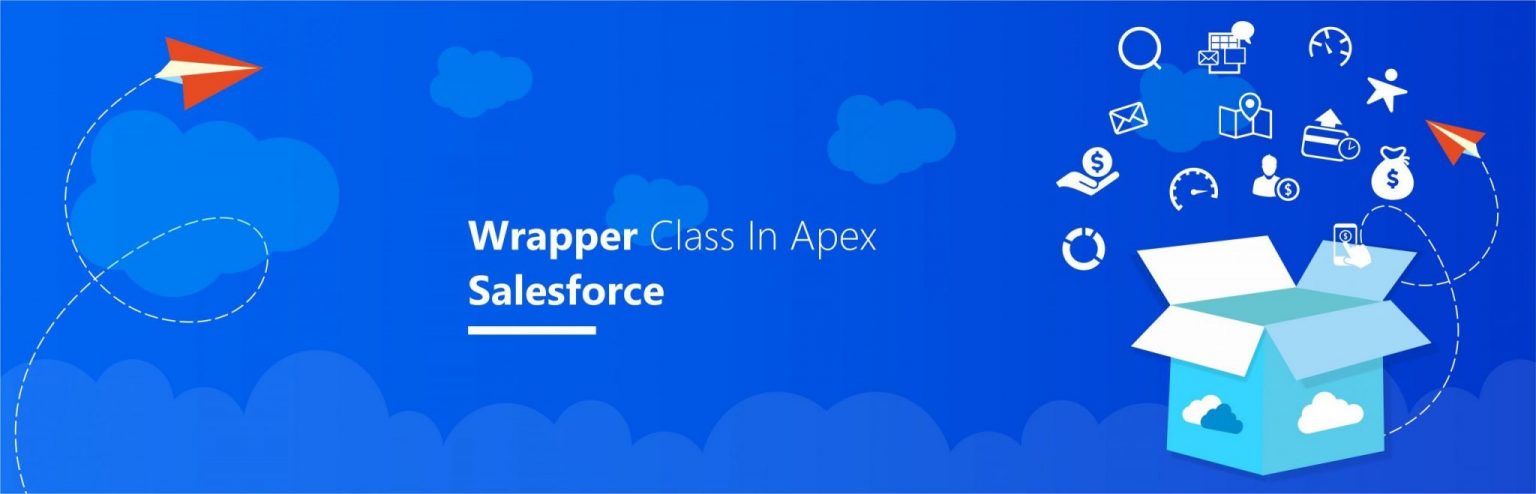 Wrapper Class In Apex
Salesforce